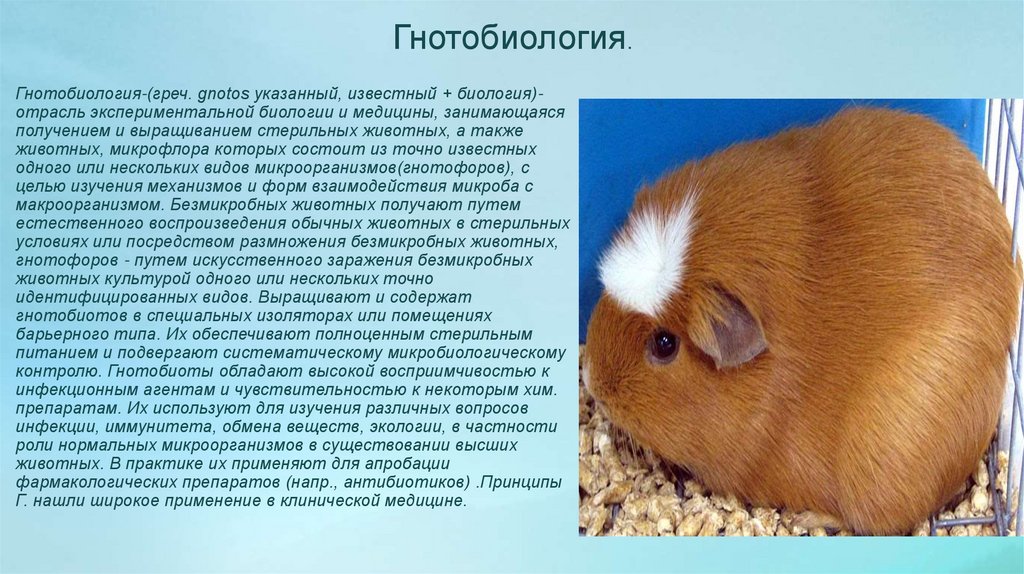 Гнотобиология.

Гнотобиология-(греч. gnotos указанный, известный + биология)-отрасль экспериментальной биологии и медицины, занимающаяся получением и выращиванием стерильных животных, а также животных, микрофлора которых состоит из точно известных одного или нескольких видов микроорганизмов(гнотофоров), с целью изучения механизмов и форм взаимодействия микроба с макроорганизмом. Безмикробных животных получают путем естественного воспроизведения обычных животных в стерильных условиях или посредством размножения безмикробных животных, гнотофоров - путем искусственного заражения безмикробных животных культурой одного или нескольких точно идентифицированных видов. Выращивают и содержат гнотобиотов в специальных изоляторах или помещениях барьерного типа. Их обеспечивают полноценным стерильным питанием и подвергают систематическому микробиологическому контролю. Гнотобиоты обладают высокой восприимчивостью к инфекционным агентам и чувствительностью к некоторым хим. препаратам. Их используют для изучения различных вопросов инфекции, иммунитета, обмена веществ, экологии, в частности роли нормальных микроорганизмов в существовании высших животных. В практике их применяют для апробации фармакологических препаратов (напр., антибиотиков) .Принципы Г. нашли широкое применение в клинической медицине.